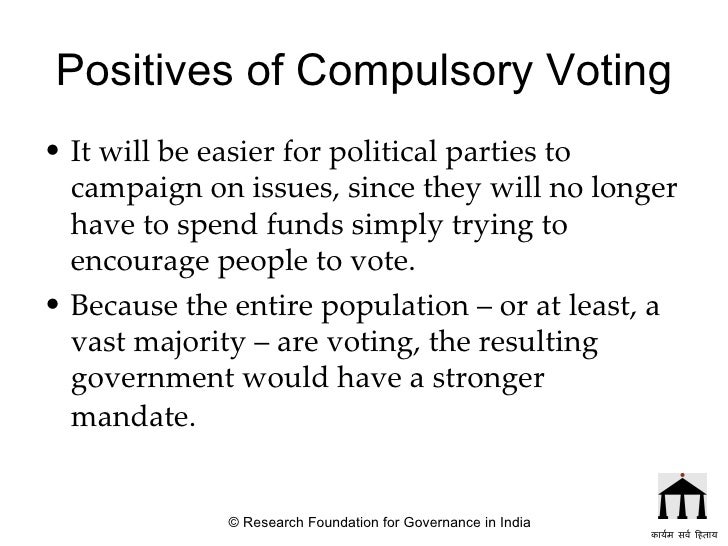 Positives of Compulsory Voting

• It will be easier for political parties to campaign on issues, since they will no longer have to spend funds simply trying to encourage people to vote.

• Because the entire population – or at least, a vast majority – are voting, the resulting government would have a stronger mandate.

© Research Foundation for Governance in India

कार्यम सर्व हिताय